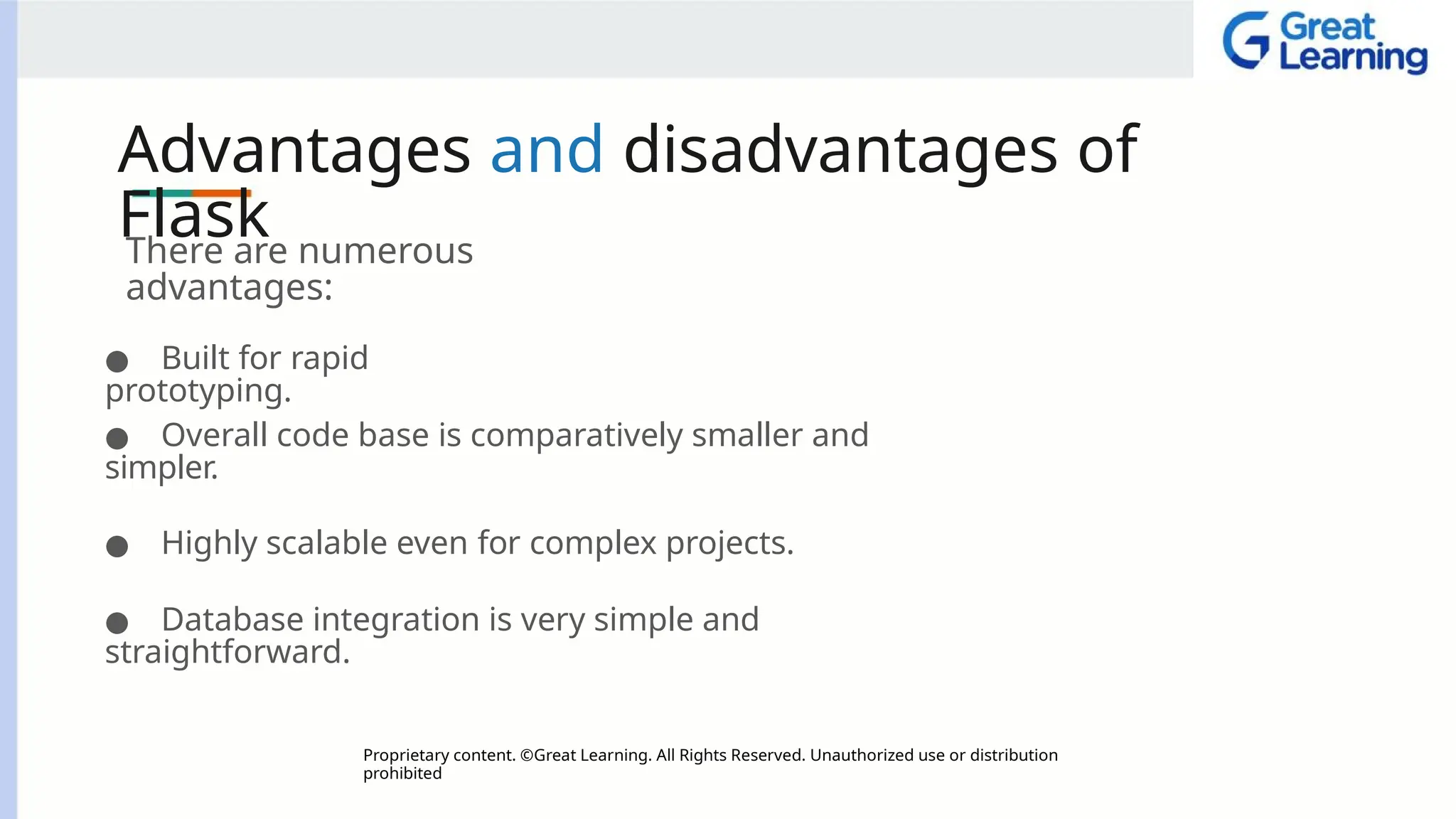 Great Learning

Advantages and disadvantages of Flask

There are numerous advantages:

● Built for rapid prototyping.

● Overall code base is comparatively smaller and simpler.

● Highly scalable even for complex projects.

● Database integration is very simple and straightforward.

Proprietary content. ©Great Learning. All Rights Reserved. Unauthorized use or distribution prohibited